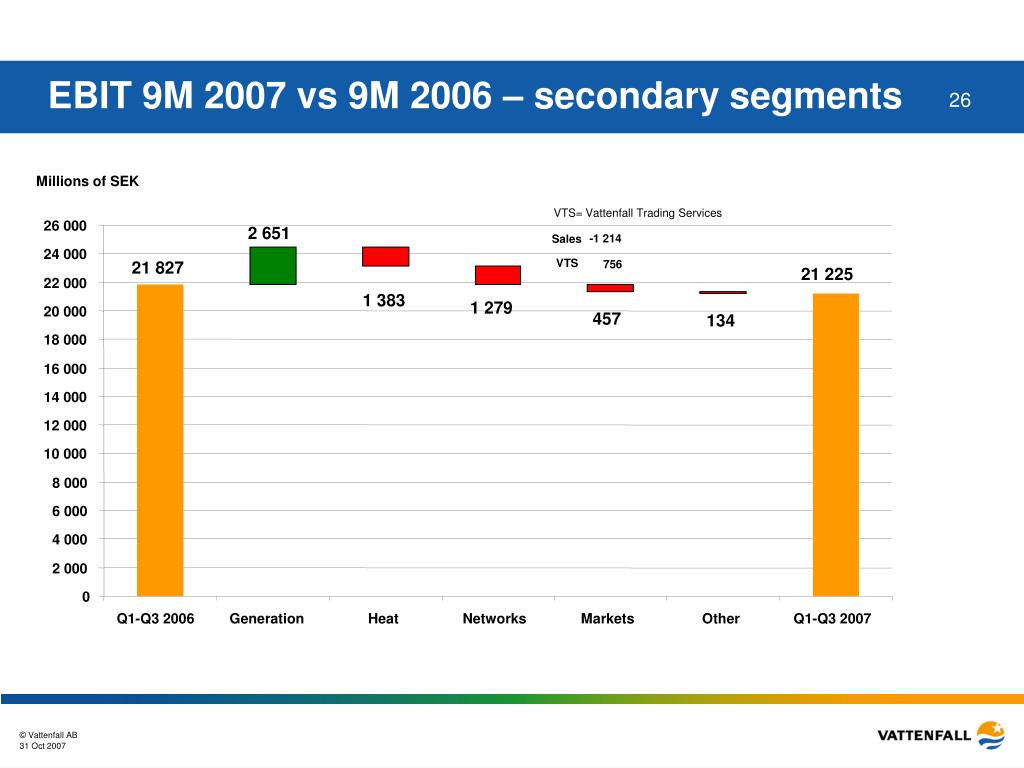 EBIT 9M 2007 vs 9M 2006 – secondary segments 26

Millions of SEK

VTS= Vattenfall Trading Services

Sales -1 214
VTS 756

26 000
24 000
22 000
20 000
18 000
16 000
14 000
12 000
10 000
8 000
6 000
4 000
2 000
0

21 827
2 651
1 383
1 279
457
134
21 225

Q1-Q3 2006 Generation Heat Networks Markets Other Q1-Q3 2007

© Vattenfall AB
31 Oct 2007

VATTENFALL